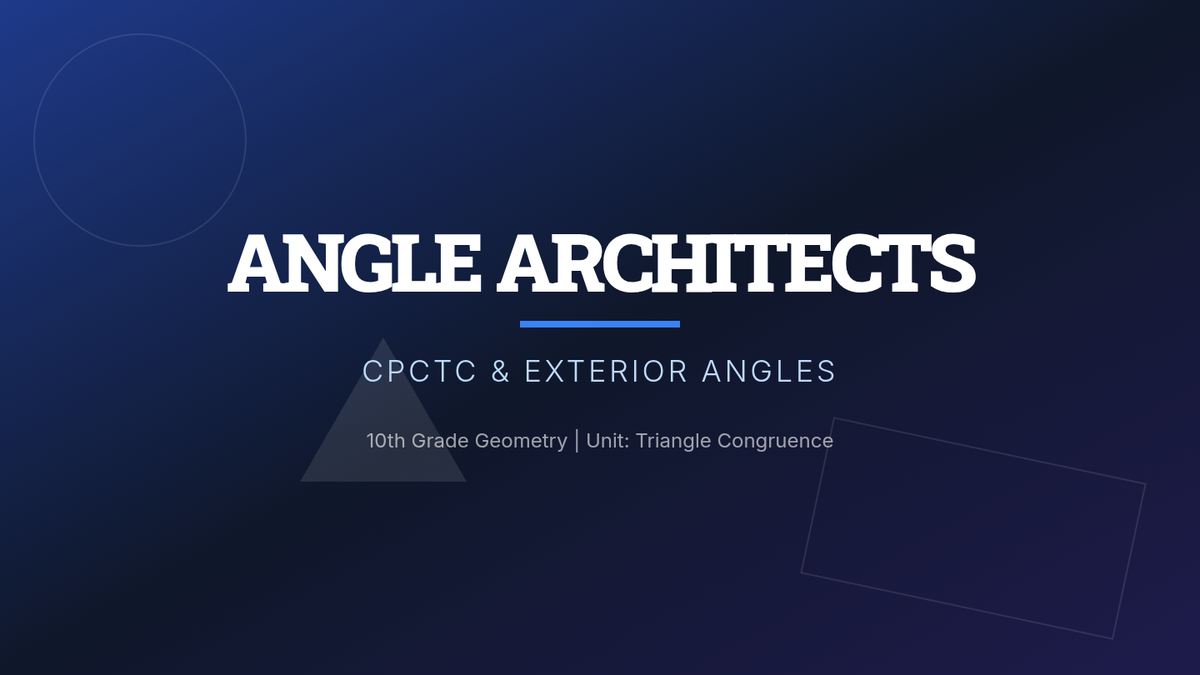 ANGLE ARCHITECTS

CPCTC & EXTERIOR ANGLES

10th Grade Geometry | Unit: Triangle Congruence